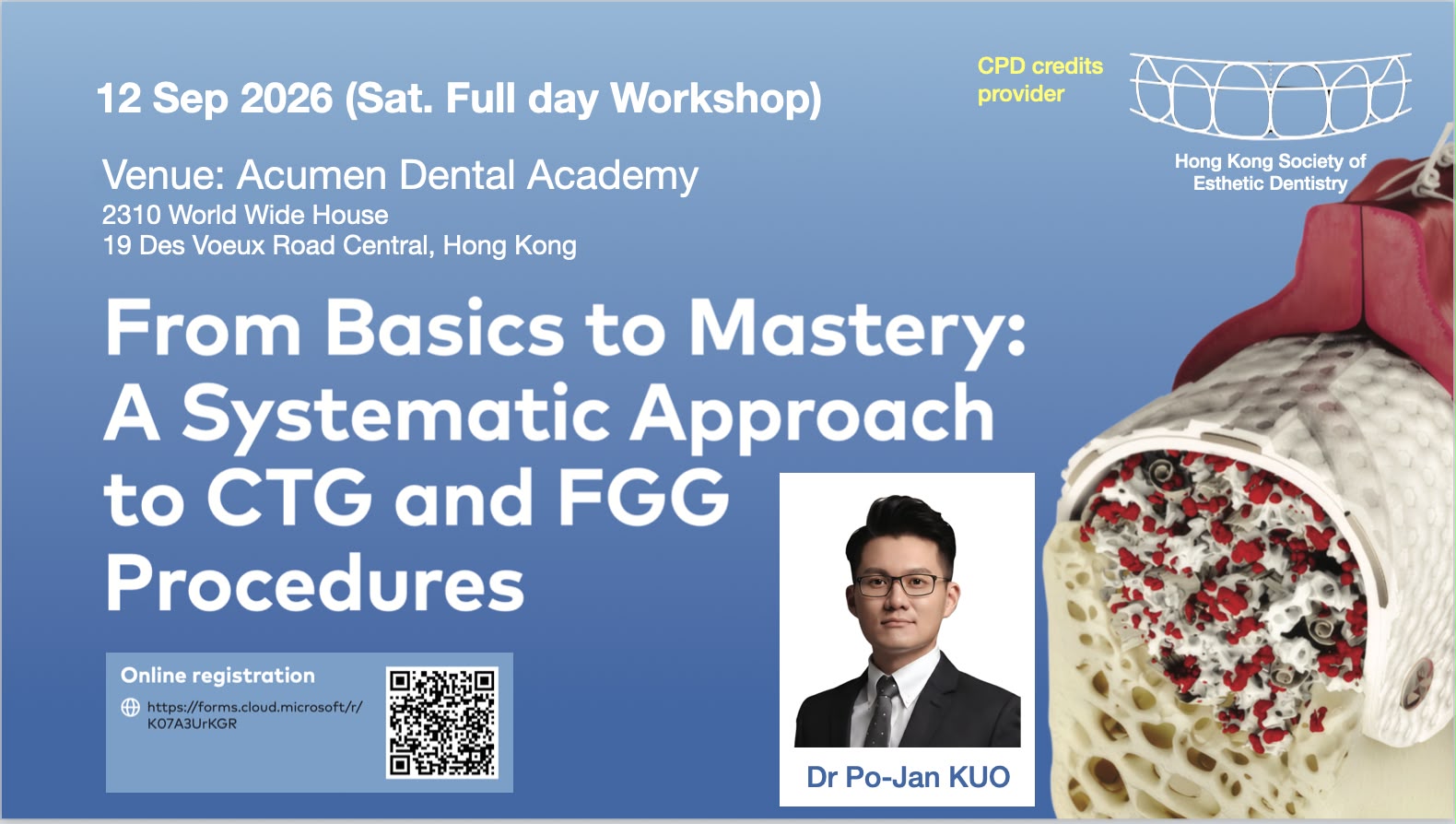 12 Sep 2026 (Sat. Full day Workshop)

CPD credits provider

Hong Kong Society of Esthetic Dentistry

Venue: Acumen Dental Academy
2310 World Wide House
19 Des Voeux Road Central, Hong Kong

From Basics to Mastery: A Systematic Approach to CTG and FGG Procedures

Online registration
https://forms.cloud.microsoft/r/K07A3UrKGR

Dr Po-Jan KUO